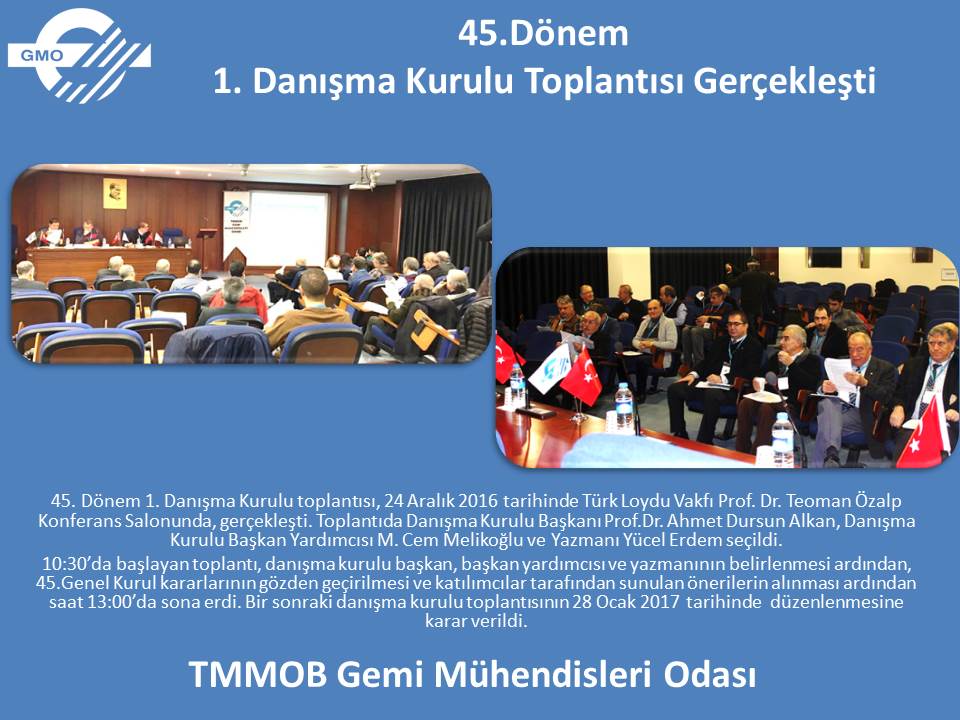 GMO

45.Dönem
1. Danışma Kurulu Toplantısı Gerçekleşti

45. Dönem 1. Danışma Kurulu toplantısı, 24 Aralık 2016 tarihinde Türk Loydu Vakfı Prof. Dr. Teoman Özalp Konferans Salonunda, gerçekleşti. Toplantıda Danışma Kurulu Başkanı Prof.Dr. Ahmet Dursun Alkan, Danışma Kurulu Başkan Yardımcısı M. Cem Melikoğlu ve Yazmanı Yücel Erdem seçildi.

10:30'da başlayan toplantı, danışma kurulu başkan, başkan yardımcısı ve yazmanının belirlenmesi ardından, 45.Genel Kurul kararlarının gözden geçirilmesi ve katılımcılar tarafından sunulan önerilerin alınması ardından saat 13:00'da sona erdi. Bir sonraki danışma kurulu toplantısının 28 Ocak 2017 tarihinde düzenlenmesine karar verildi.

TMMOB Gemi Mühendisleri Odası